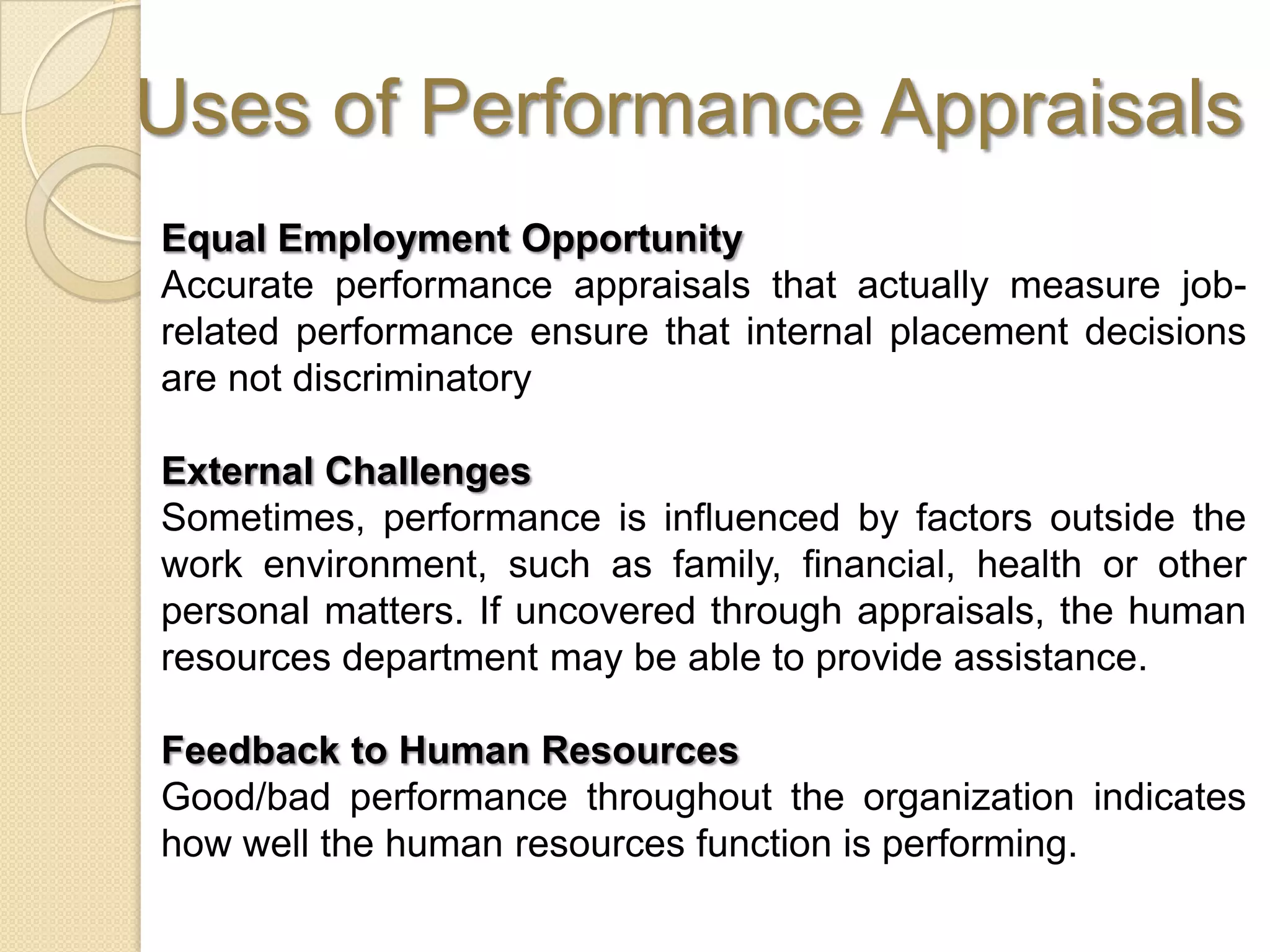 Uses of Performance Appraisals

Equal Employment Opportunity
Accurate performance appraisals that actually measure job-related performance ensure that internal placement decisions are not discriminatory

External Challenges
Sometimes, performance is influenced by factors outside the work environment, such as family, financial, health or other personal matters. If uncovered through appraisals, the human resources department may be able to provide assistance.

Feedback to Human Resources
Good/bad performance throughout the organization indicates how well the human resources function is performing.